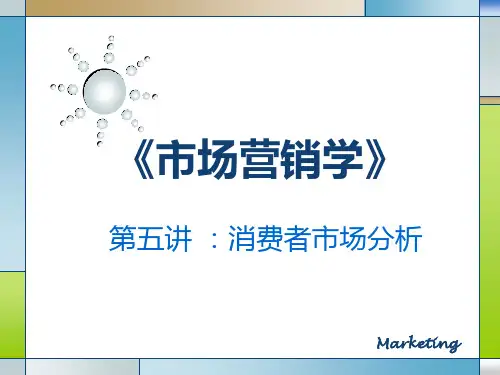 《市场营销学》

第五讲 ：消费者市场分析

Marketing